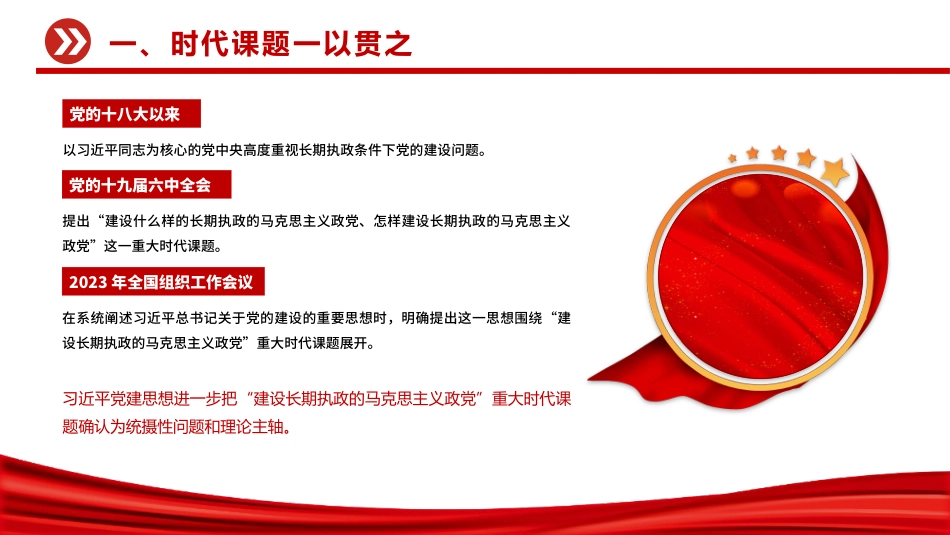 一、时代课题一以贯之

党的十八大以来

以习近平同志为核心的党中央高度重视长期执政条件下党的建设问题。

党的十九届六中全会

提出“建设什么样的长期执政的马克思主义政党、怎样建设长期执政的马克思主义政党”这一重大时代课题。

2023 年全国组织工作会议

在系统阐述习近平总书记关于党的建设的重要思想时，明确提出这一思想围绕“建设长期执政的马克思主义政党”重大时代课题展开。

习近平党建思想进一步把“建设长期执政的马克思主义政党”重大时代课题确认为统摄性问题和理论主轴。